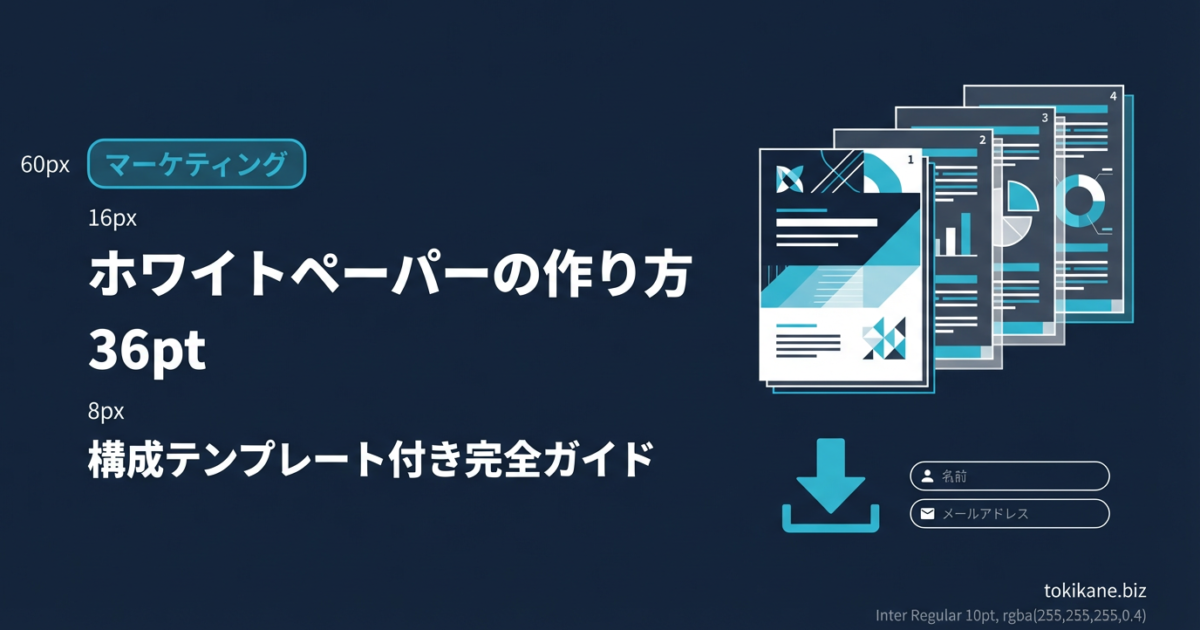 60px マーケティング

16px

ホワイトペーパーの作り方

36pt

8px

構成テンプレート付き完全ガイド

1 2 3 4

名前

メールアドレス

tokikane.biz

Inter Regular 10pt, rgba(255,255,255,0.4)